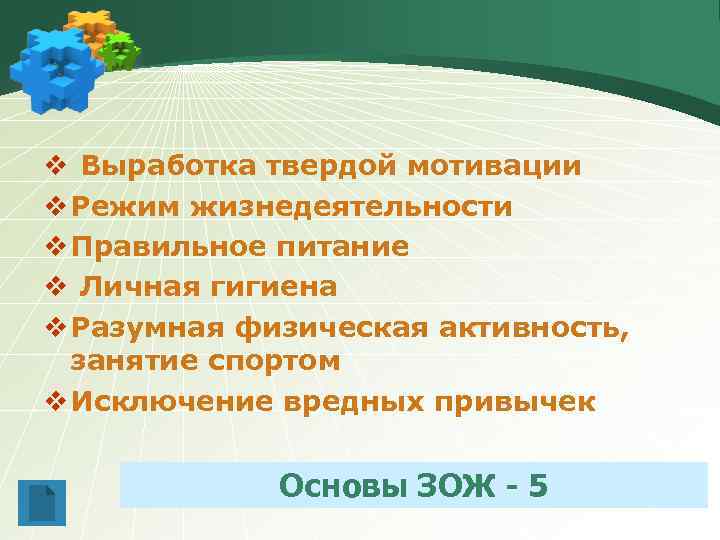 ❖ Выработка твердой мотивации
❖ Режим жизнедеятельности
❖ Правильное питание
❖ Личная гигиена
❖ Разумная физическая активность, занятие спортом
❖ Исключение вредных привычек

Основы ЗОЖ - 5